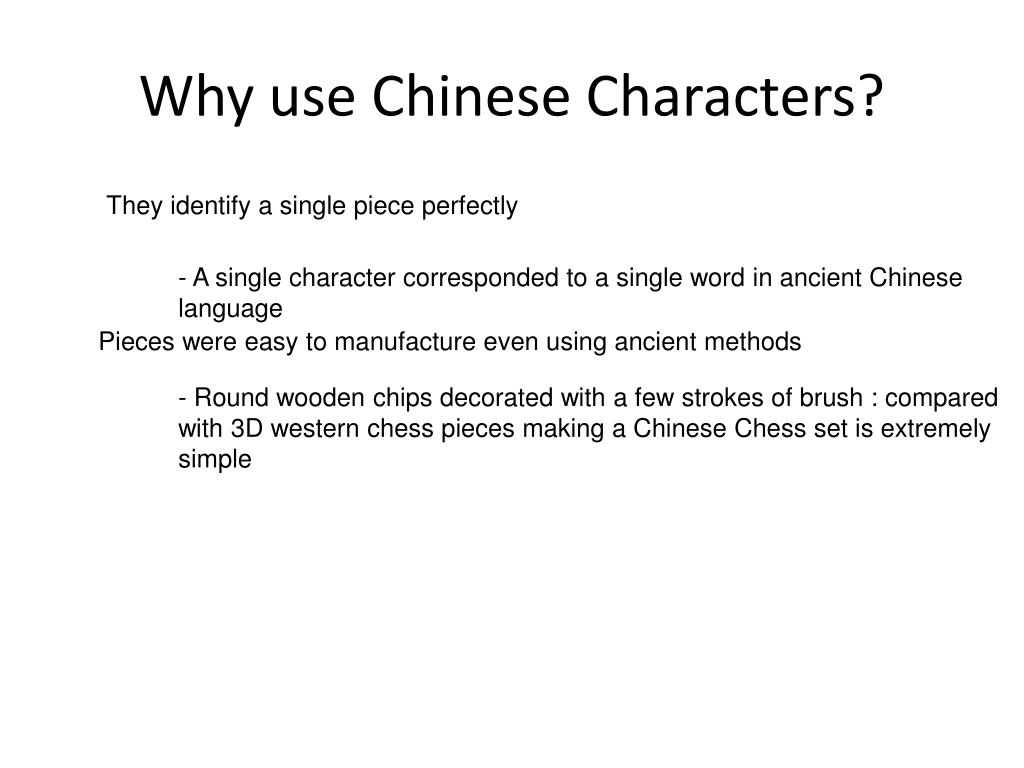 Why use Chinese Characters?

They identify a single piece perfectly

- A single character corresponded to a single word in ancient Chinese language

Pieces were easy to manufacture even using ancient methods

- Round wooden chips decorated with a few strokes of brush : compared with 3D western chess pieces making a Chinese Chess set is extremely simple